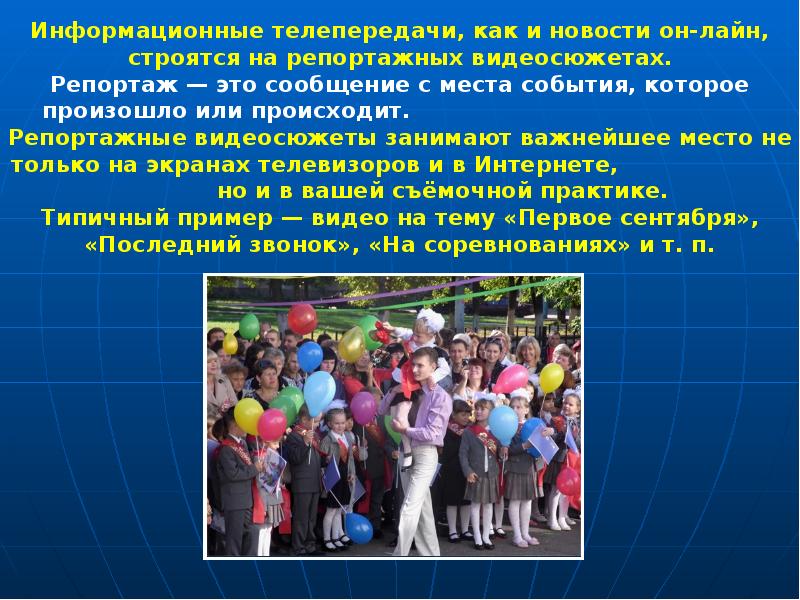 Информационные телепередачи, как и новости он-лайн, строятся на репортажных видеосюжетах.

Репортаж — это сообщение с места события, которое произошло или происходит.

Репортажные видеосюжеты занимают важнейшее место не только на экранах телевизоров и в Интернете, но и в вашей съёмочной практике.

Типичный пример — видео на тему «Первое сентября», «Последний звонок», «На соревнованиях» и т. п.